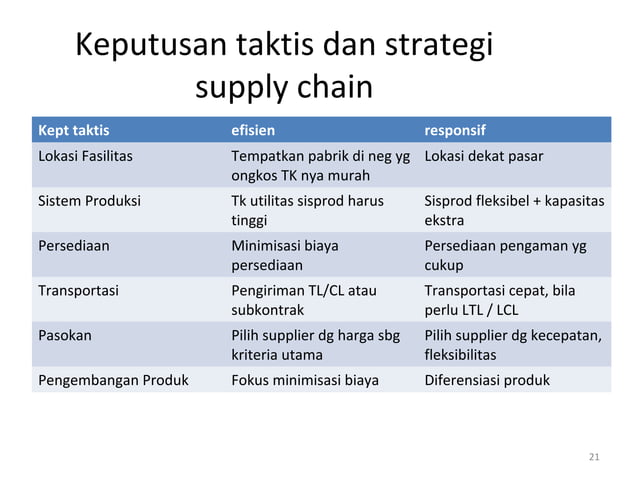 Keputusan taktis dan strategi supply chain

| Kept taktis | efisien | responsif |
|---|---|---|
| Lokasi Fasilitas | Tempatkan pabrik di neg yg ongkos TK nya murah | Lokasi dekat pasar |
| Sistem Produksi | Tk utilitas sisprod harus tinggi | Sisprod fleksibel + kapasitas ekstra |
| Persediaan | Minimisasi biaya persediaan | Persediaan pengaman yg cukup |
| Transportasi | Pengiriman TL/CL atau subkontrak | Transportasi cepat, bila perlu LTL / LCL |
| Pasokan | Pilih supplier dg harga sbg kriteria utama | Pilih supplier dg kecepatan, fleksibilitas |
| Pengembangan Produk | Fokus minimisasi biaya | Diferensiasi produk |

21